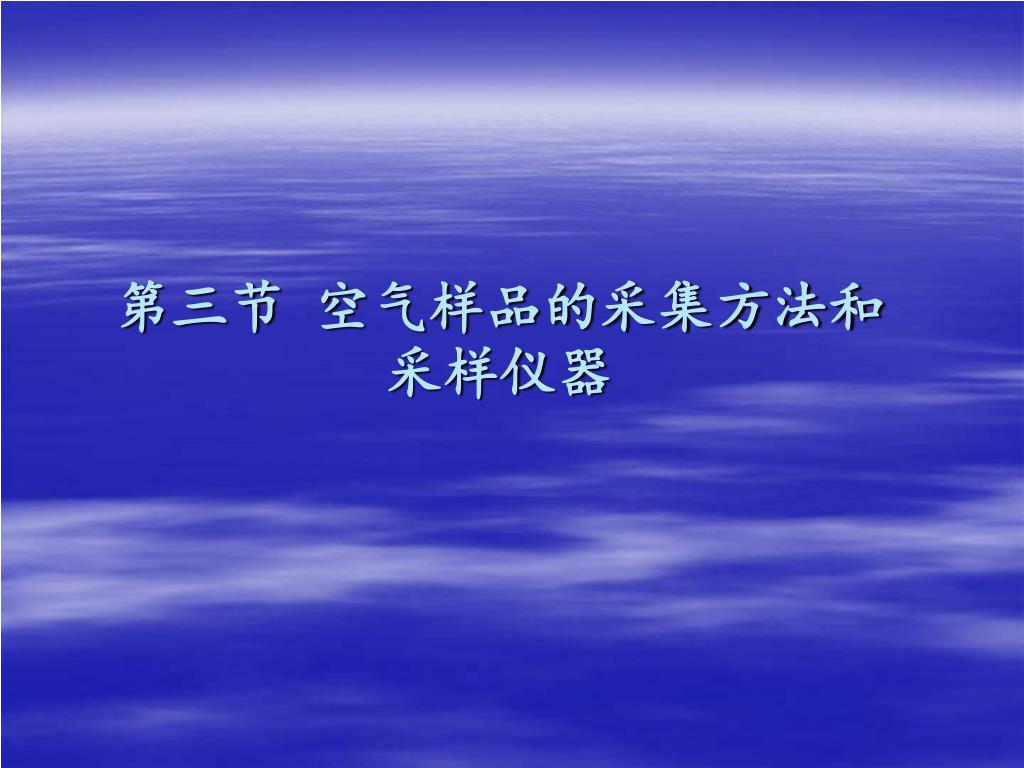 第三节  空气样品的采集方法和采样仪器